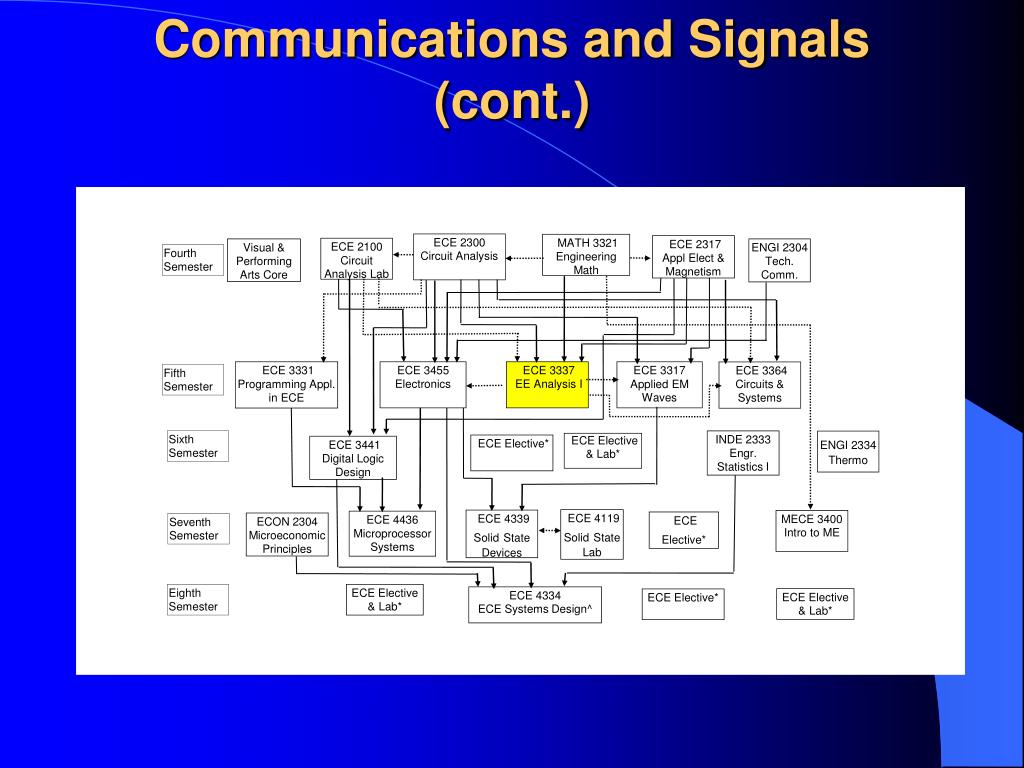 Communications and Signals (cont.)

Fourth Semester

Visual & Performing Arts Core

ECE 2100 Circuit Analysis Lab

ECE 2300 Circuit Analysis

MATH 3321 Engineering Math

ECE 2317 Appl Elect & Magnetism

ENGI 2304 Tech. Comm.

Fifth Semester

ECE 3331 Programming Appl. in ECE

ECE 3455 Electronics

ECE 3337 EE Analysis I

ECE 3317 Applied EM Waves

ECE 3364 Circuits & Systems

Sixth Semester

ECE 3441 Digital Logic Design

ECE Elective*

ECE Elective & Lab*

INDE 2333 Engr. Statistics I

ENGI 2334 Thermo

Seventh Semester

ECON 2304 Microeconomic Principles

ECE 4436 Microprocessor Systems

ECE 4339 Solid State Devices

ECE 4119 Solid State Lab

ECE Elective*

MECE 3400 Intro to ME

Eighth Semester

ECE Elective & Lab*

ECE 4334 ECE Systems Design^

ECE Elective*

ECE Elective & Lab*